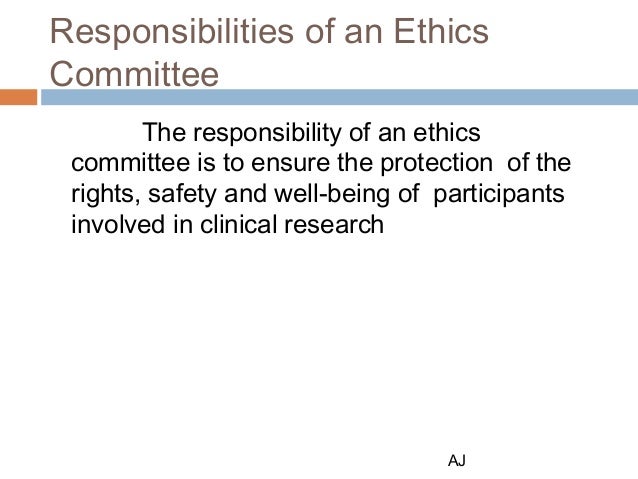 Responsibilities of an Ethics Committee

The responsibility of an ethics committee is to ensure the protection of the rights, safety and well-being of participants involved in clinical research

AJ